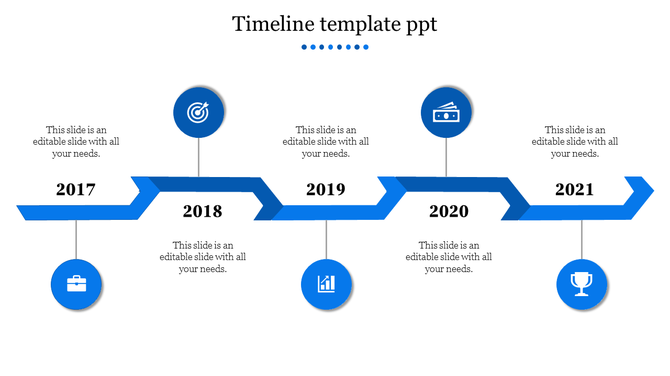 Timeline template ppt

This slide is an editable slide with all your needs.

2017

2018

This slide is an editable slide with all your needs.

This slide is an editable slide with all your needs.

2019

2020

This slide is an editable slide with all your needs.

This slide is an editable slide with all your needs.

2021